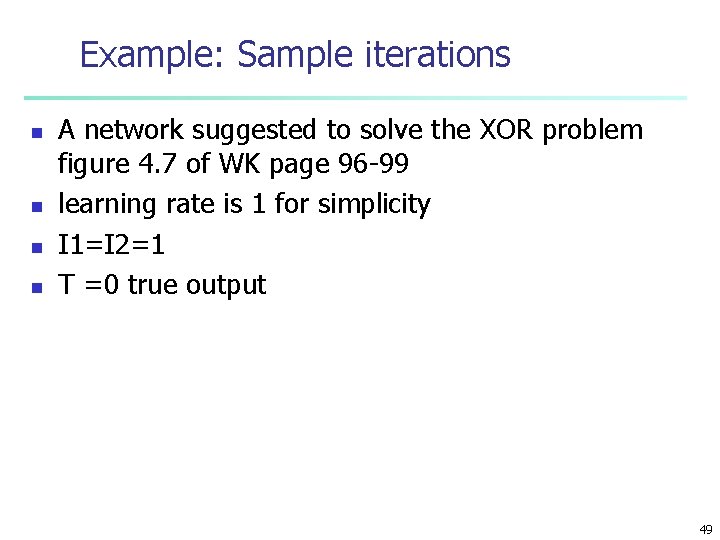 Example: Sample iterations

- A network suggested to solve the XOR problem figure 4.7 of WK page 96-99
- learning rate is 1 for simplicity
- I1=I2=1
- T =0 true output

49